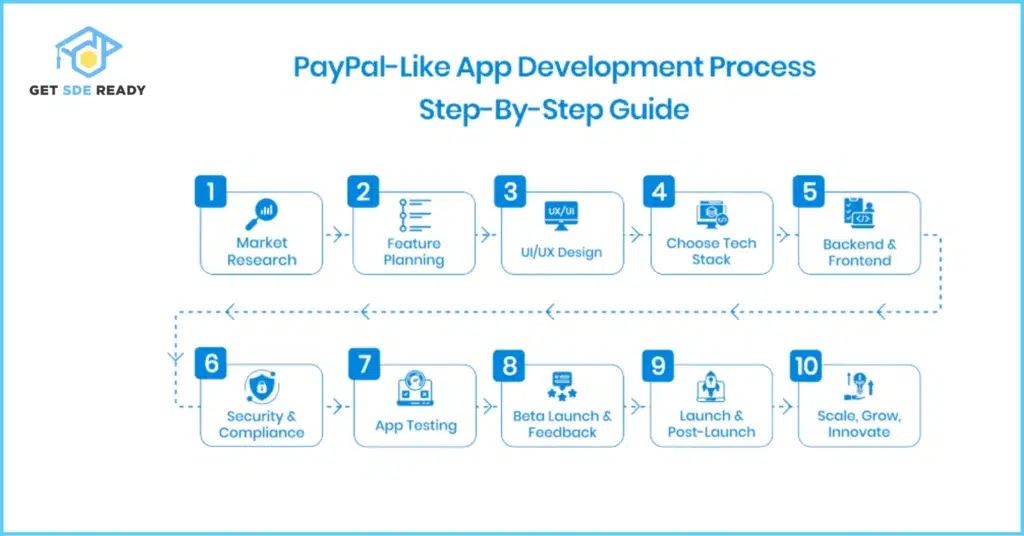 GET SDE READY

PayPal-Like App Development Process
Step-By-Step Guide

1
Market Research

2
Feature Planning

3
UX/UI
UI/UX Design

4
Choose Tech Stack

5
Backend & Frontend

6
Security & Compliance

7
App Testing

8
Beta Launch & Feedback

9
Launch & Post-Launch

10
Scale, Grow, Innovate